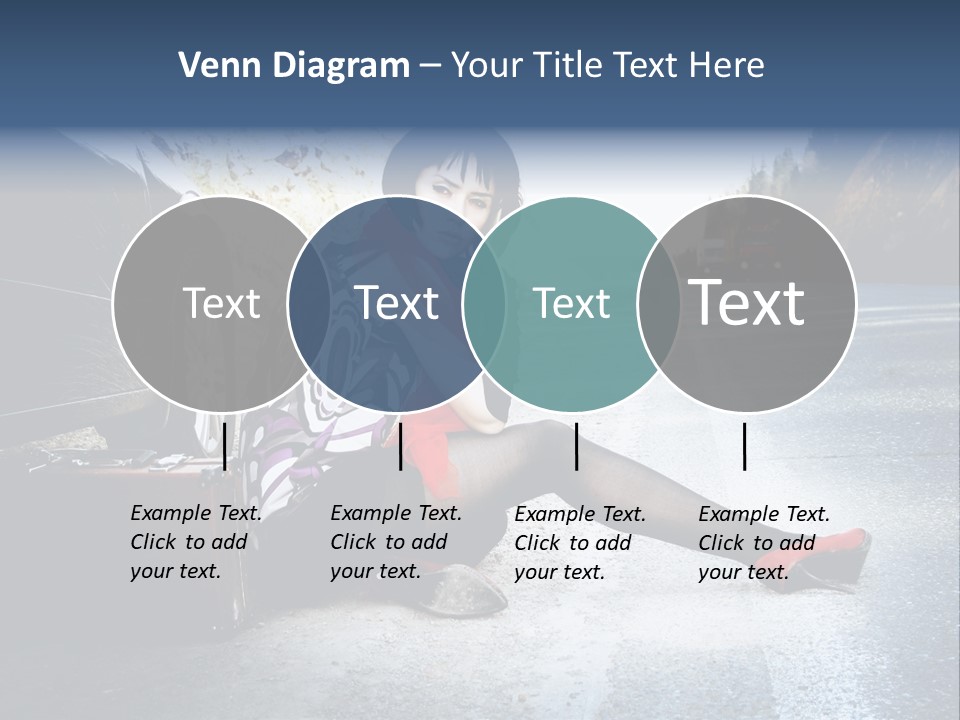 Venn Diagram – Your Title Text Here

Text

Text

Text

Text

Example Text. Click to add your text.

Example Text. Click to add your text.

Example Text. Click to add your text.

Example Text. Click to add your text.